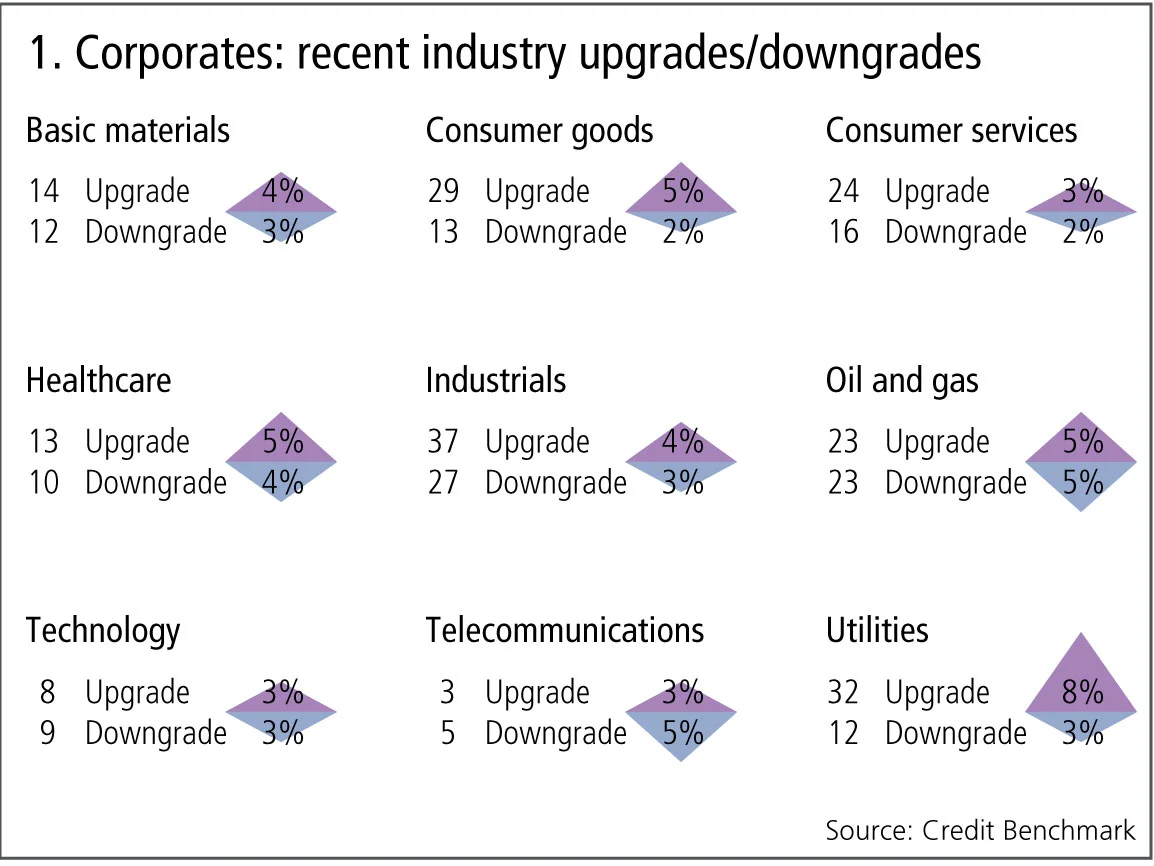 1. Corporates: recent industry upgrades/downgrades

Basic materials

14 Upgrade 4%
12 Downgrade 3%

Consumer goods

29 Upgrade 5%
13 Downgrade 2%

Consumer services

24 Upgrade 3%
16 Downgrade 2%

Healthcare

13 Upgrade 5%
10 Downgrade 4%

Industrials

37 Upgrade 4%
27 Downgrade 3%

Oil and gas

23 Upgrade 5%
23 Downgrade 5%

Technology

8 Upgrade 3%
9 Downgrade 3%

Telecommunications

3 Upgrade 3%
5 Downgrade 5%

Utilities

32 Upgrade 8%
12 Downgrade 3%

Source: Credit Benchmark